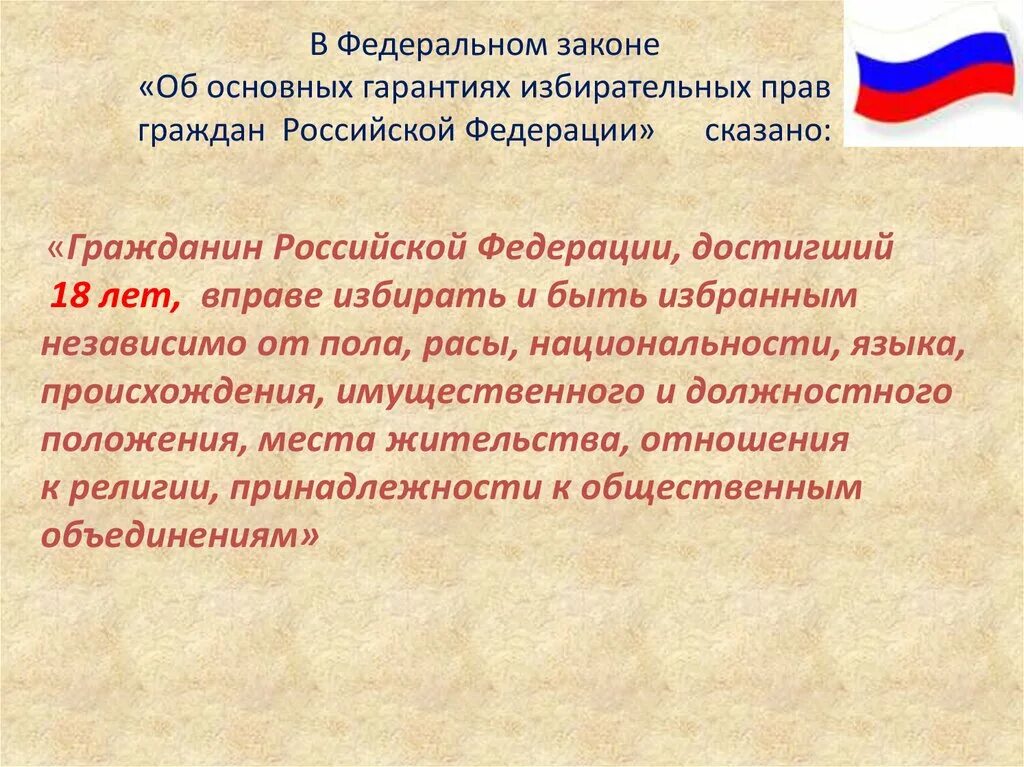 В Федеральном законе «Об основных гарантиях избирательных прав граждан Российской Федерации» сказано:

«Гражданин Российской Федерации, достигший 18 лет, вправе избирать и быть избранным независимо от пола, расы, национальности, языка, происхождения, имущественного и должностного положения, места жительства, отношения к религии, принадлежности к общественным объединениям»